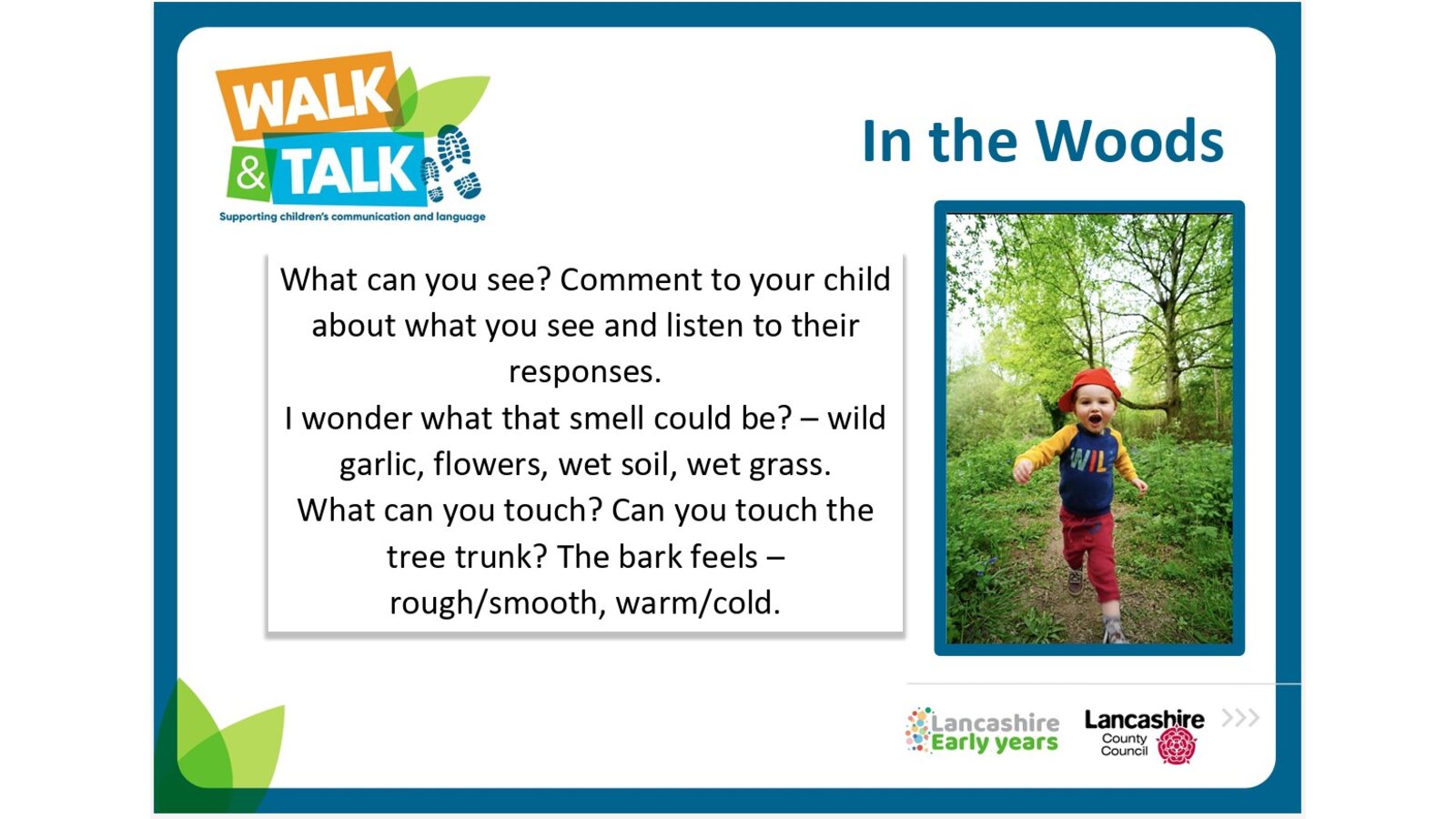 WALK & TALK
Supporting children's communication and language

In the Woods

What can you see? Comment to your child about what you see and listen to their responses.
I wonder what that smell could be? – wild garlic, flowers, wet soil, wet grass.
What can you touch? Can you touch the tree trunk? The bark feels – rough/smooth, warm/cold.

WIL

Lancashire Early years

Lancashire County Council